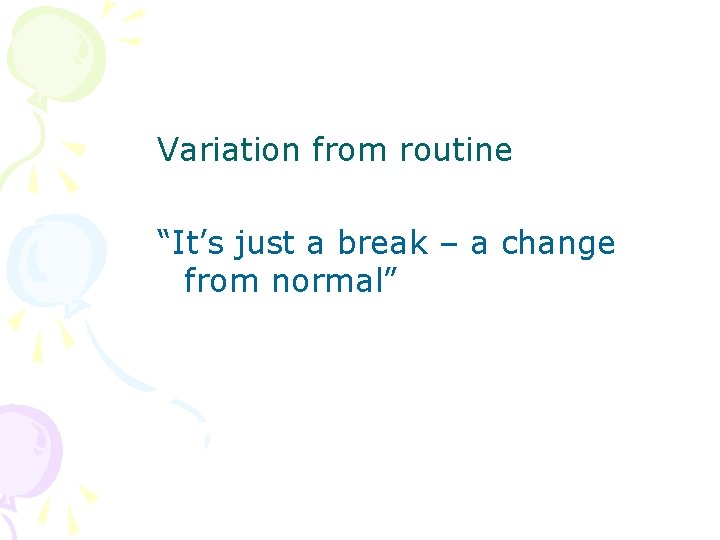 Variation from routine

“It’s just a break – a change from normal”